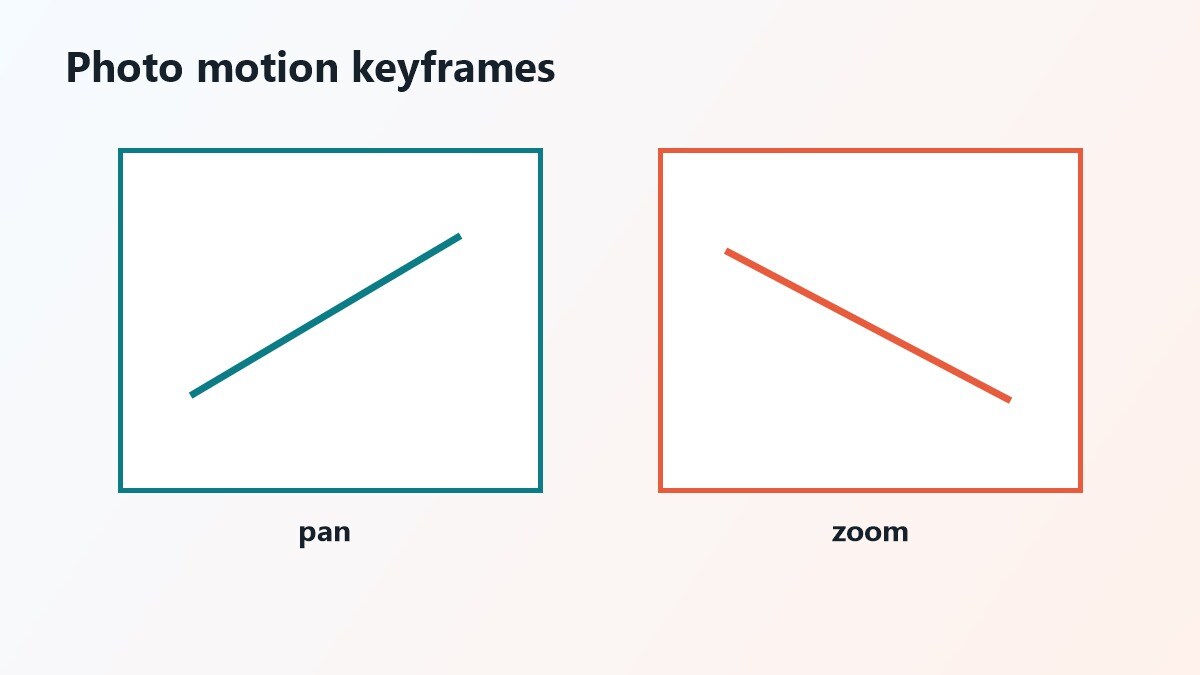 Photo motion keyframes

pan

zoom